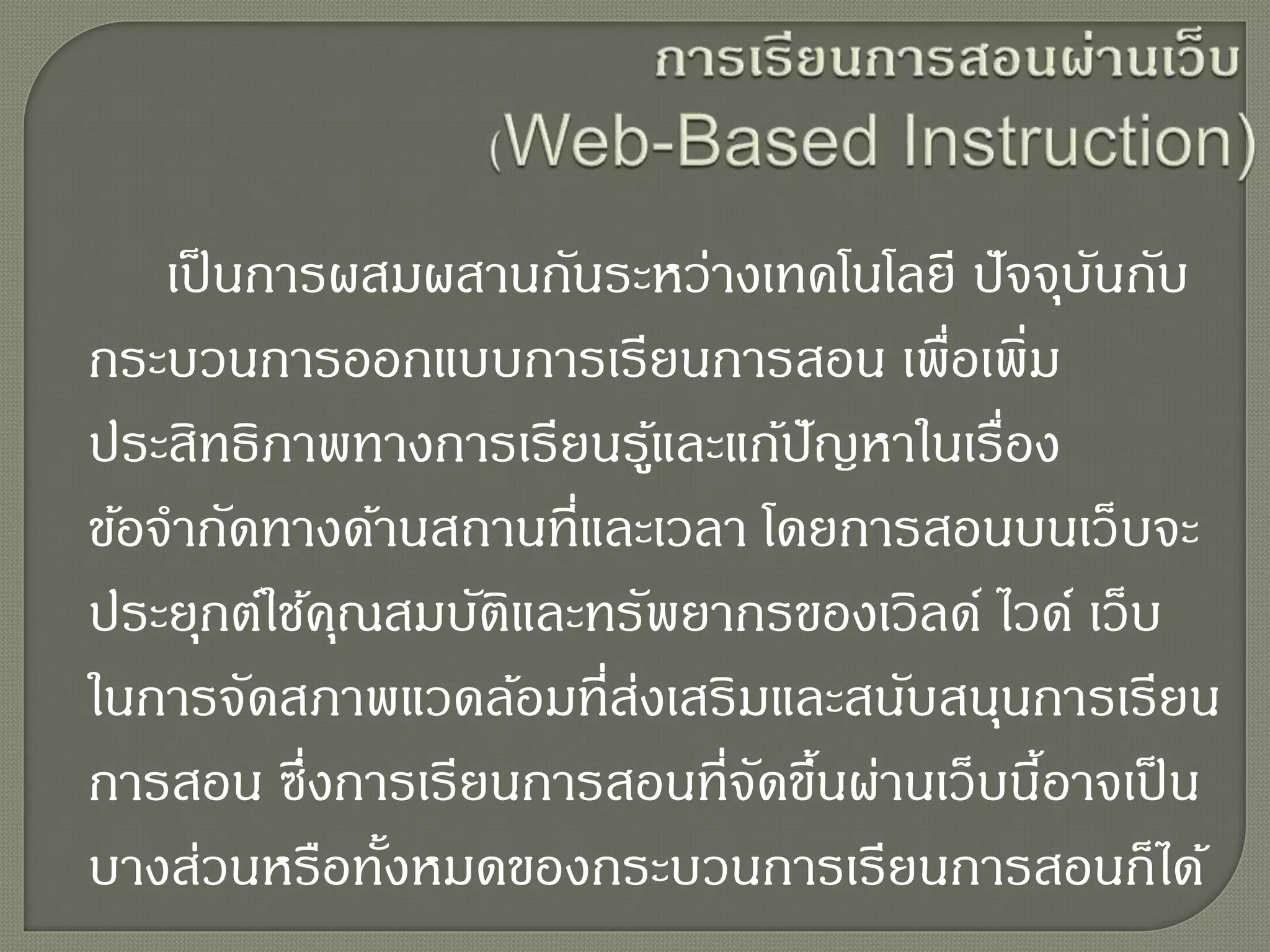 การเรียนการสอนผ่านเว็บ
(Web-Based Instruction)

เป็นการผสมผสานกันระหว่างเทคโนโลยี ปัจจุบันกับกระบวนการออกแบบการเรียนการสอน เพื่อเพิ่มประสิทธิภาพทางการเรียนรู้และแก้ปัญหาในเรื่องข้อจำกัดทางด้านสถานที่และเวลา โดยการสอนบนเว็บจะประยุกต์ใช้คุณสมบัติและทรัพยากรของเวิลด์ ไวด์ เว็บ ในการจัดสภาพแวดล้อมที่ส่งเสริมและสนับสนุนการเรียนการสอน ซึ่งการเรียนการสอนที่จัดขึ้นผ่านเว็บนี้อาจเป็นบางส่วนหรือทั้งหมดของกระบวนการเรียนการสอนก็ได้